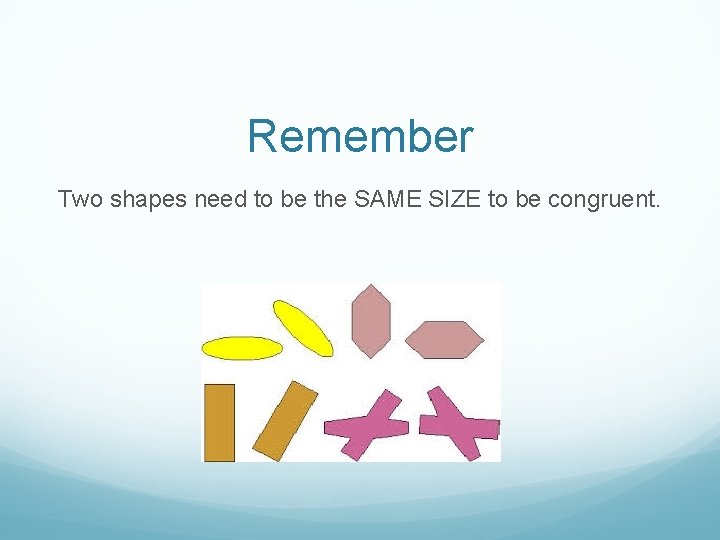 Remember

Two shapes need to be the SAME SIZE to be congruent.